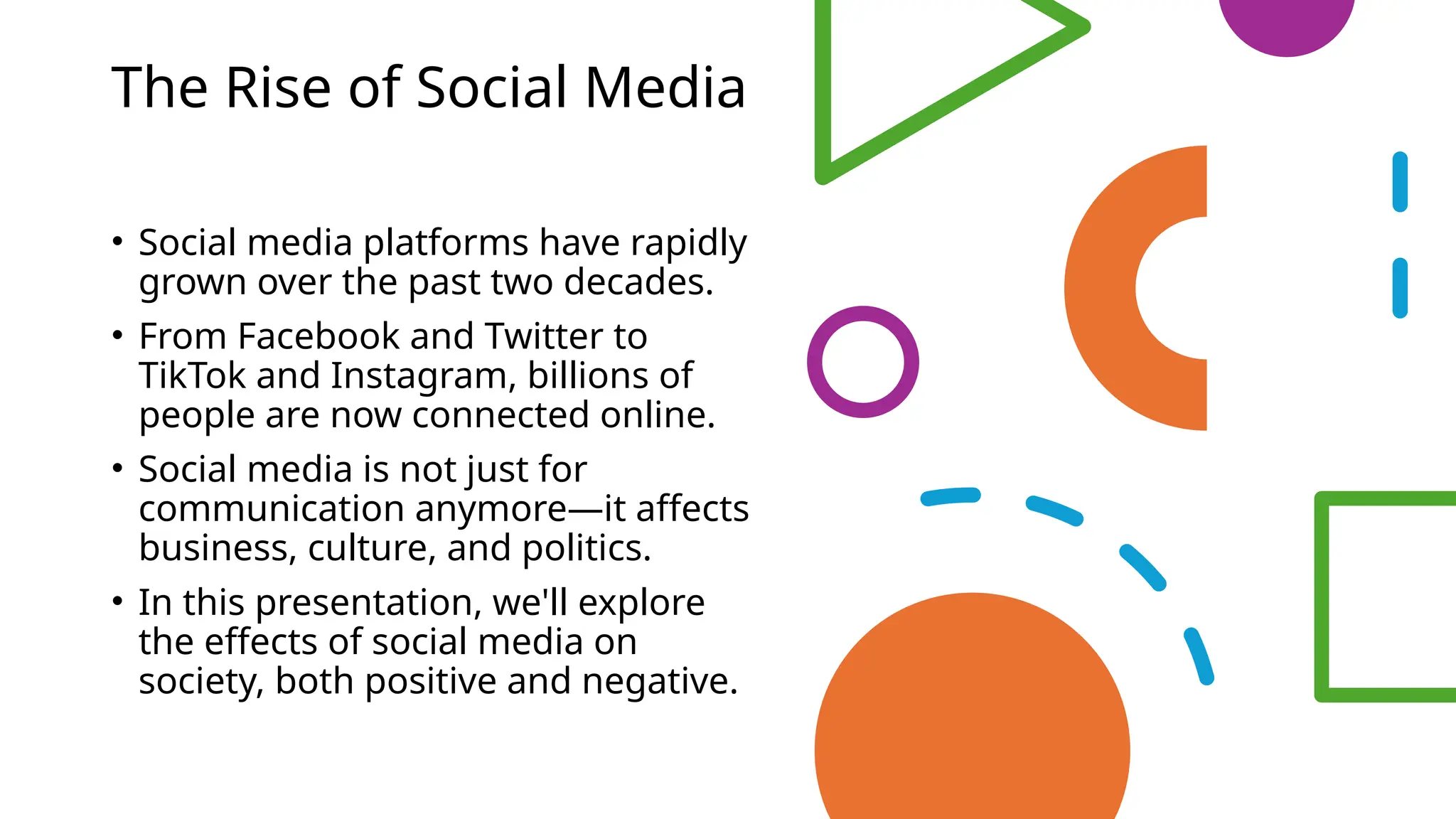 The Rise of Social Media

• Social media platforms have rapidly grown over the past two decades.
• From Facebook and Twitter to TikTok and Instagram, billions of people are now connected online.
• Social media is not just for communication anymore—it affects business, culture, and politics.
• In this presentation, we'll explore the effects of social media on society, both positive and negative.